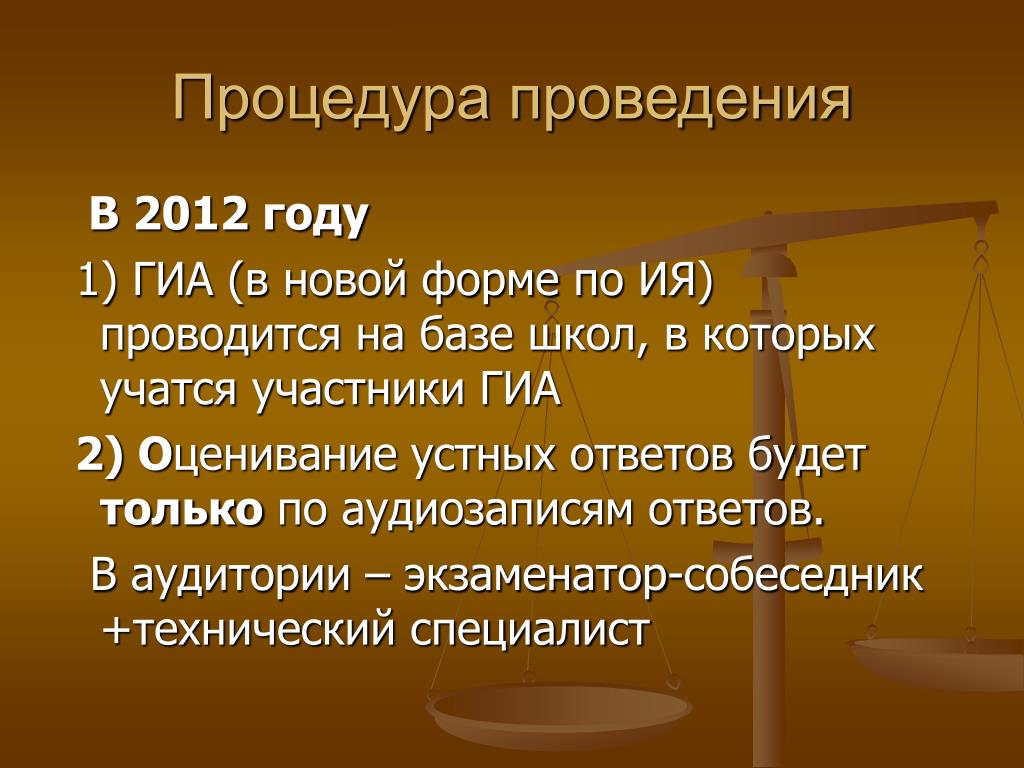 Процедура проведения

В 2012 году

1) ГИА (в новой форме по ИЯ) проводится на базе школ, в которых учатся участники ГИА

2) Оценивание устных ответов будет только по аудиозаписям ответов.

В аудитории – экзаменатор-собеседник +технический специалист